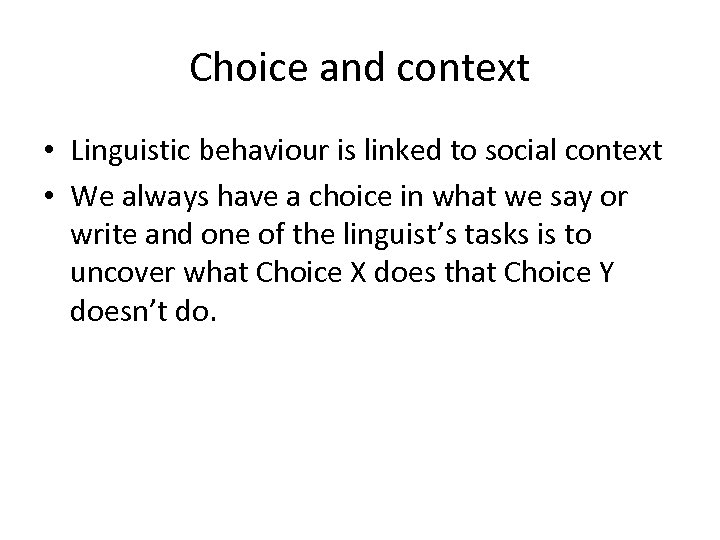 Choice and context

• Linguistic behaviour is linked to social context
• We always have a choice in what we say or write and one of the linguist’s tasks is to uncover what Choice X does that Choice Y doesn’t do.